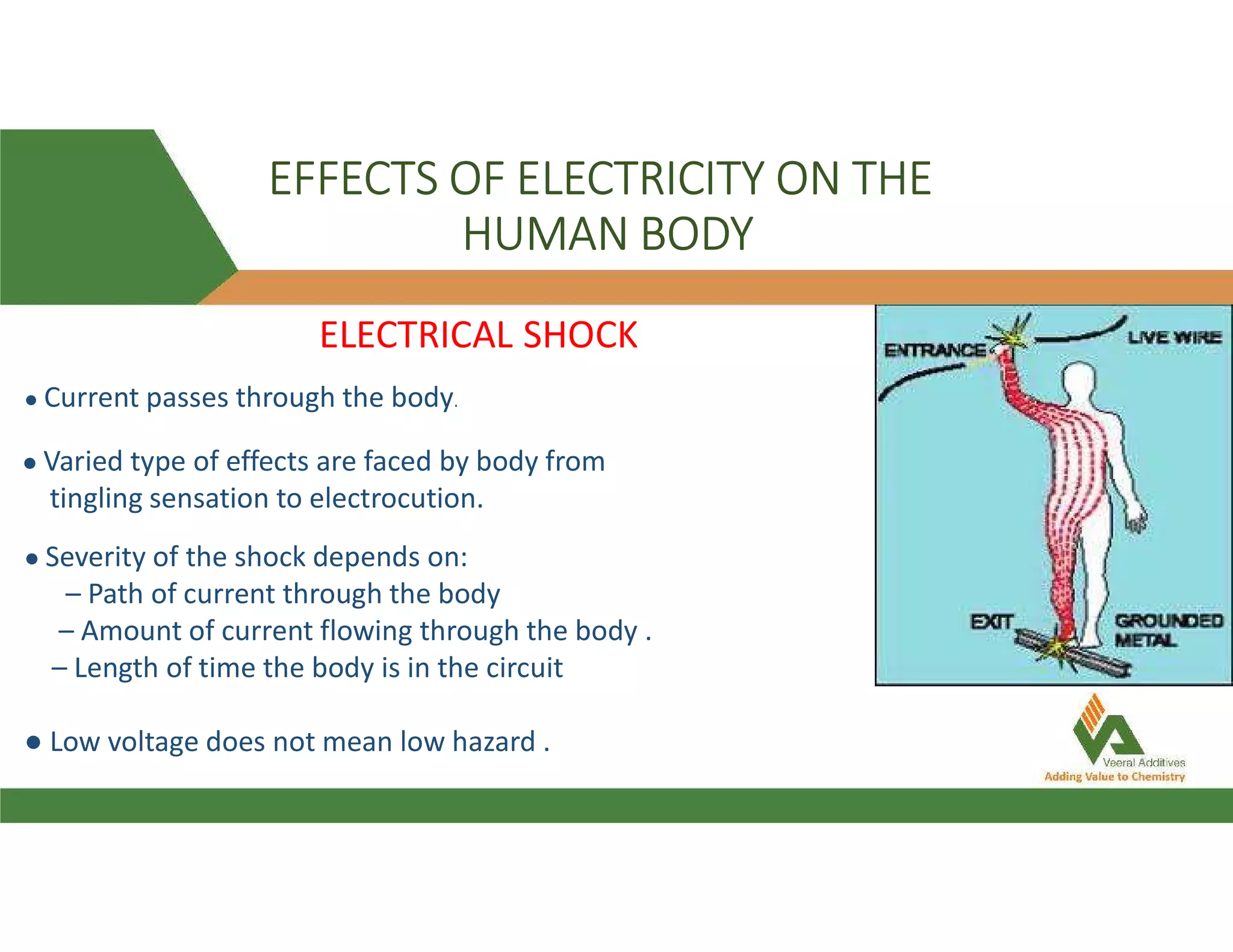 EFFECTS OF ELECTRICITY ON THE HUMAN BODY

ELECTRICAL SHOCK

• Current passes through the body.

• Varied type of effects are faced by body from tingling sensation to electrocution.

• Severity of the shock depends on:
– Path of current through the body
– Amount of current flowing through the body .
– Length of time the body is in the circuit

• Low voltage does not mean low hazard .

ENTRANCE
LIVE WIRE
EXIT
GROUNDED METAL

Veeral Additives
Adding Value to Chemistry